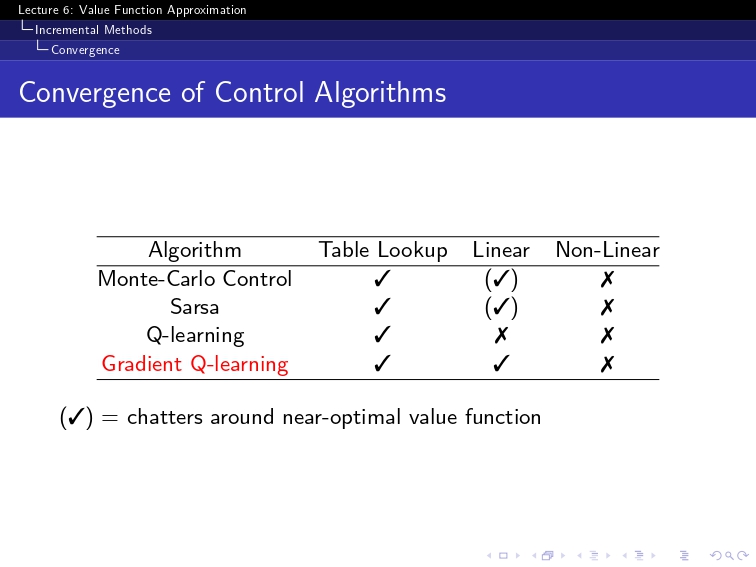 Lecture 6: Value Function Approximation
Incremental Methods
Convergence

Convergence of Control Algorithms

| Algorithm | Table Lookup | Linear | Non-Linear |
|---|---|---|---|
| Monte-Carlo Control | ✓ | (✓) | ✗ |
| Sarsa | ✓ | (✓) | ✗ |
| Q-learning | ✓ | ✗ | ✗ |
| Gradient Q-learning | ✓ | ✓ | ✗ |

(✓) = chatters around near-optimal value function